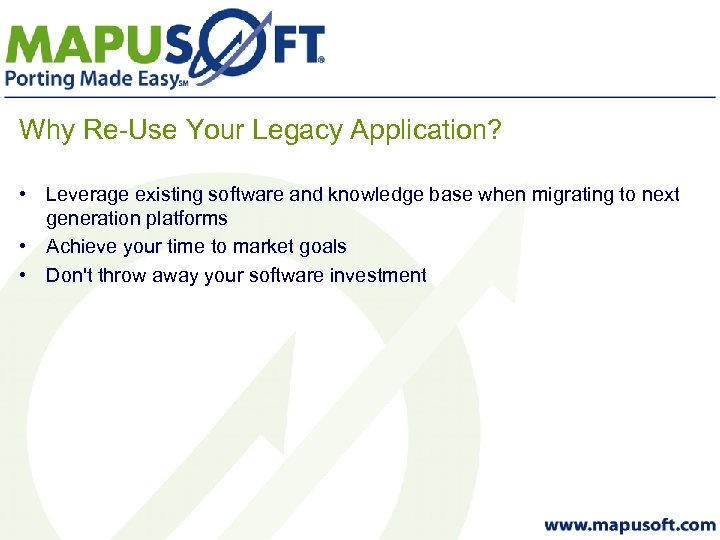 MAPUSOFT®
Porting Made Easy℠

Why Re-Use Your Legacy Application?

• Leverage existing software and knowledge base when migrating to next generation platforms
• Achieve your time to market goals
• Don't throw away your software investment

www.mapusoft.com